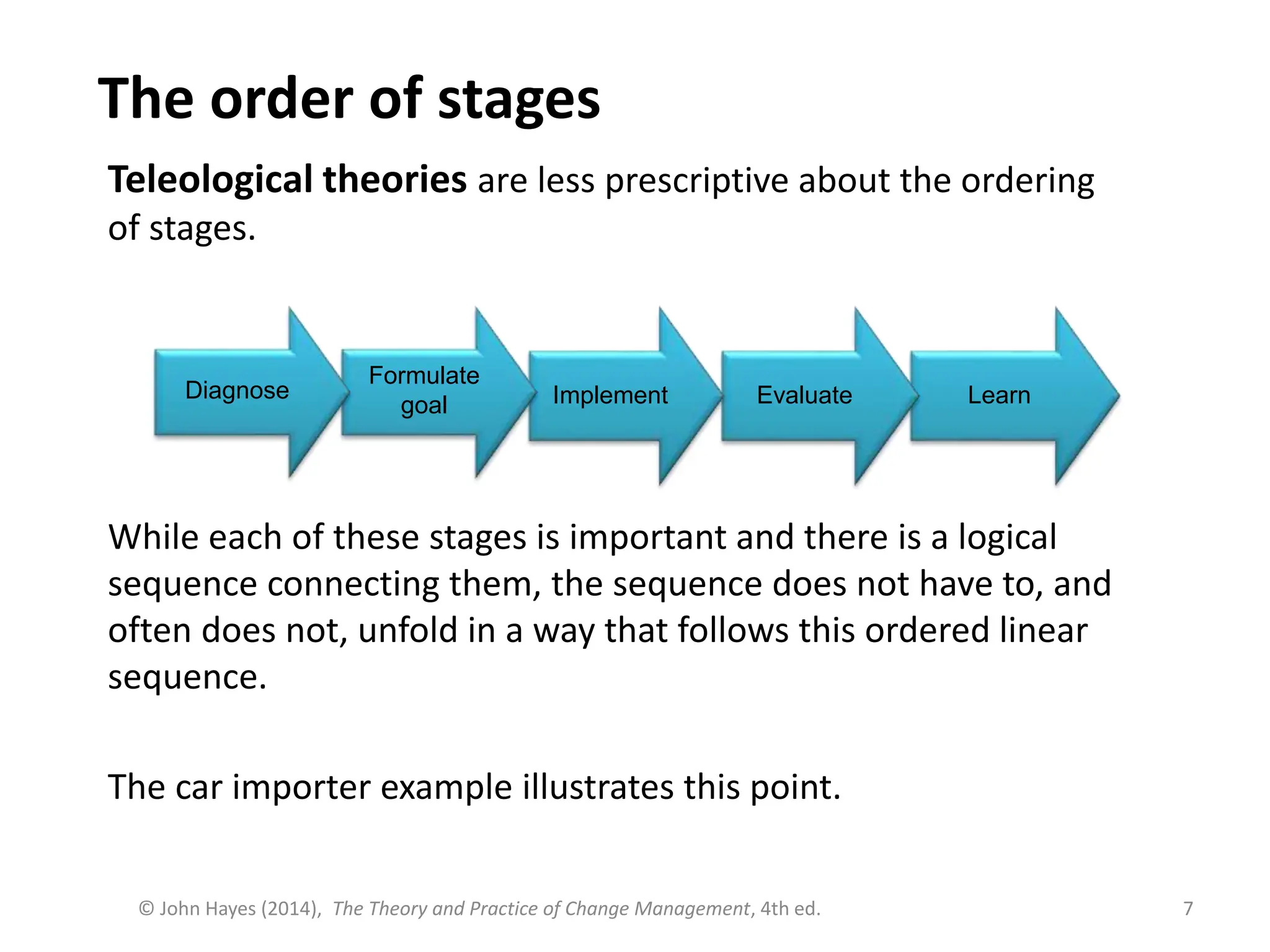 The order of stages

Teleological theories are less prescriptive about the ordering of stages.

Diagnose

Formulate goal

Implement

Evaluate

Learn

While each of these stages is important and there is a logical sequence connecting them, the sequence does not have to, and often does not, unfold in a way that follows this ordered linear sequence.

The car importer example illustrates this point.

© John Hayes (2014), The Theory and Practice of Change Management, 4th ed.

7